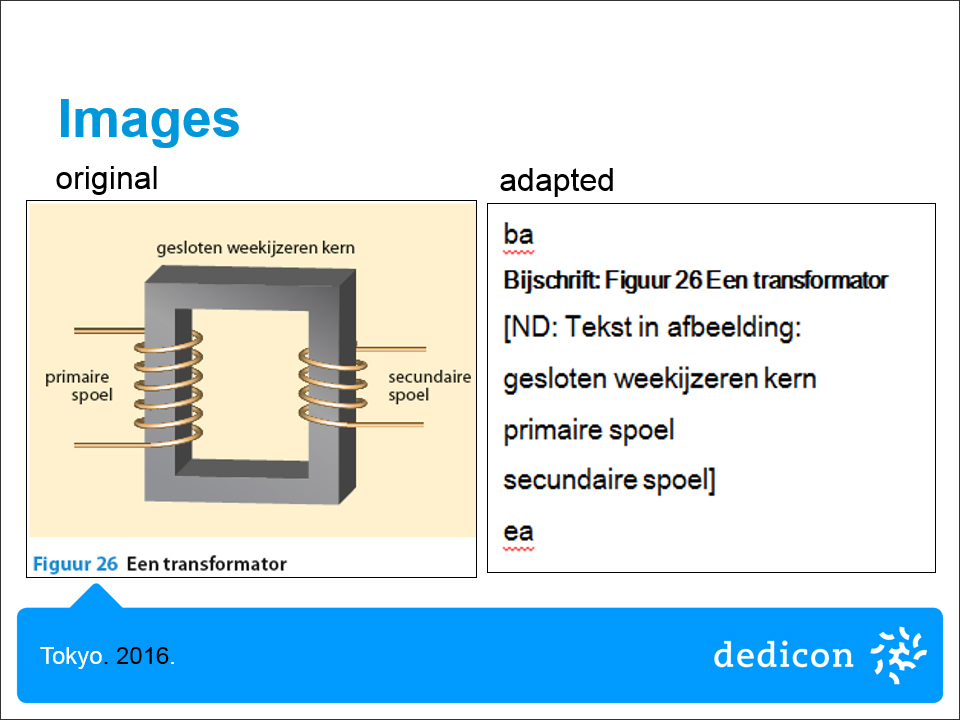 Images

original

gesloten weekijzeren kern

primaire spoel

secundaire spoel

Figuur 26 Een transformator

adapted

ba

Bijschrift: Figuur 26 Een transformator

[ND: Tekst in afbeelding:

gesloten weekijzeren kern

primaire spoel

secundaire spoel]

ea

Tokyo. 2016.

dedicon